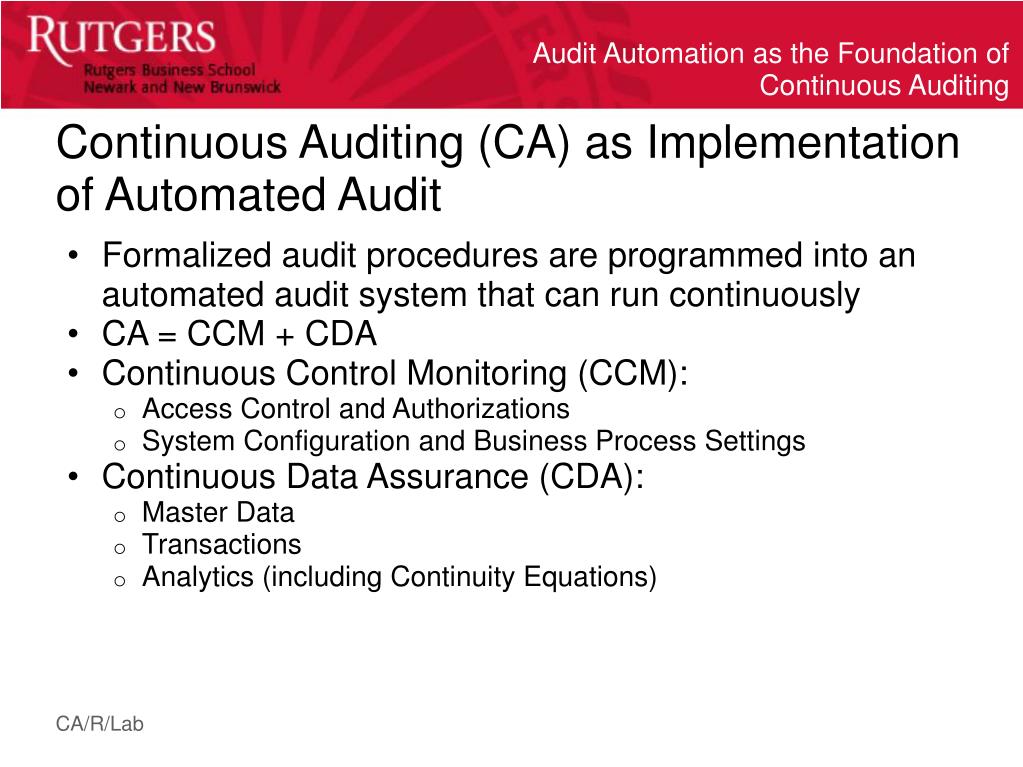 RUTGERS
Rutgers Business School
Newark and New Brunswick

Audit Automation as the Foundation of Continuous Auditing

Continuous Auditing (CA) as Implementation of Automated Audit

• Formalized audit procedures are programmed into an automated audit system that can run continuously
• CA = CCM + CDA
• Continuous Control Monitoring (CCM):
  o Access Control and Authorizations
  o System Configuration and Business Process Settings
• Continuous Data Assurance (CDA):
  o Master Data
  o Transactions
  o Analytics (including Continuity Equations)

CA/R/Lab